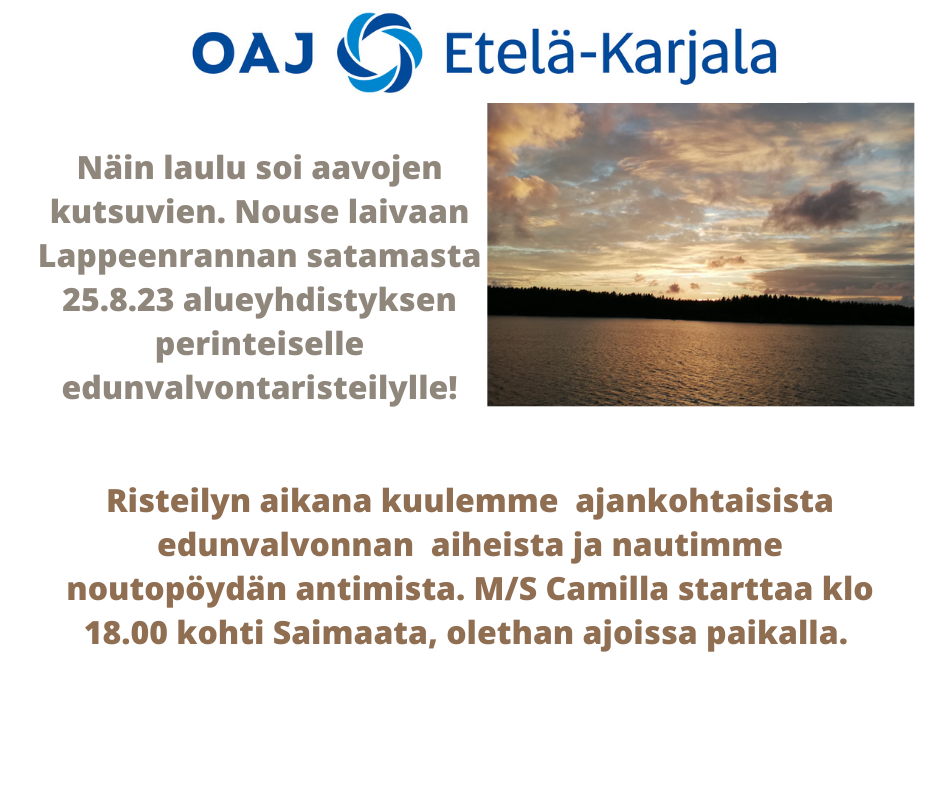 OAJ Etelä-Karjala

Näin laulu soi aavojen kutsuvien. Nouse laivaan Lappeenrannan satamasta 25.8.23 alueyhdistyksen perinteiselle edunvalvontaristeilylle!

Risteilyn aikana kuulemme ajankohtaisista edunvalvonnan aiheista ja nautimme noutopöydän antimista. M/S Camilla starttaa klo 18.00 kohti Saimaata, olethan ajoissa paikalla.